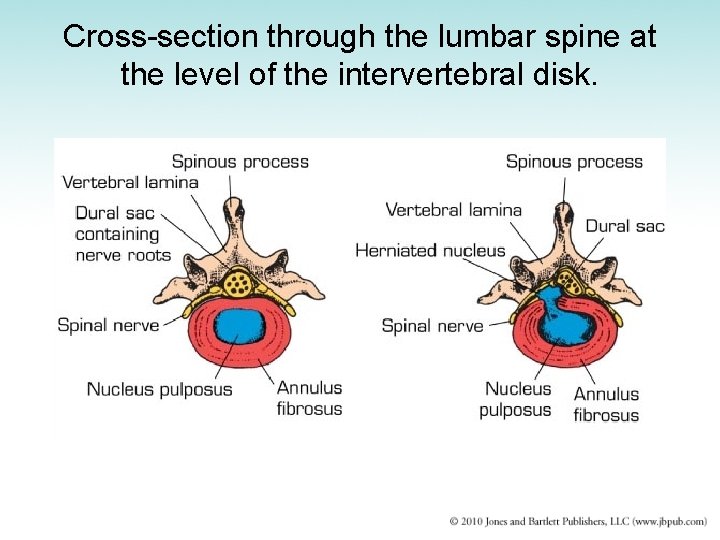 Cross-section through the lumbar spine at the level of the intervertebral disk.

Spinous process
Vertebral lamina
Dural sac containing nerve roots
Spinal nerve
Nucleus pulposus
Annulus fibrosus

Spinous process
Vertebral lamina
Dural sac
Herniated nucleus
Spinal nerve
Nucleus pulposus
Annulus fibrosus

© 2010 Jones and Bartlett Publishers, LLC (www.jbpub.com)